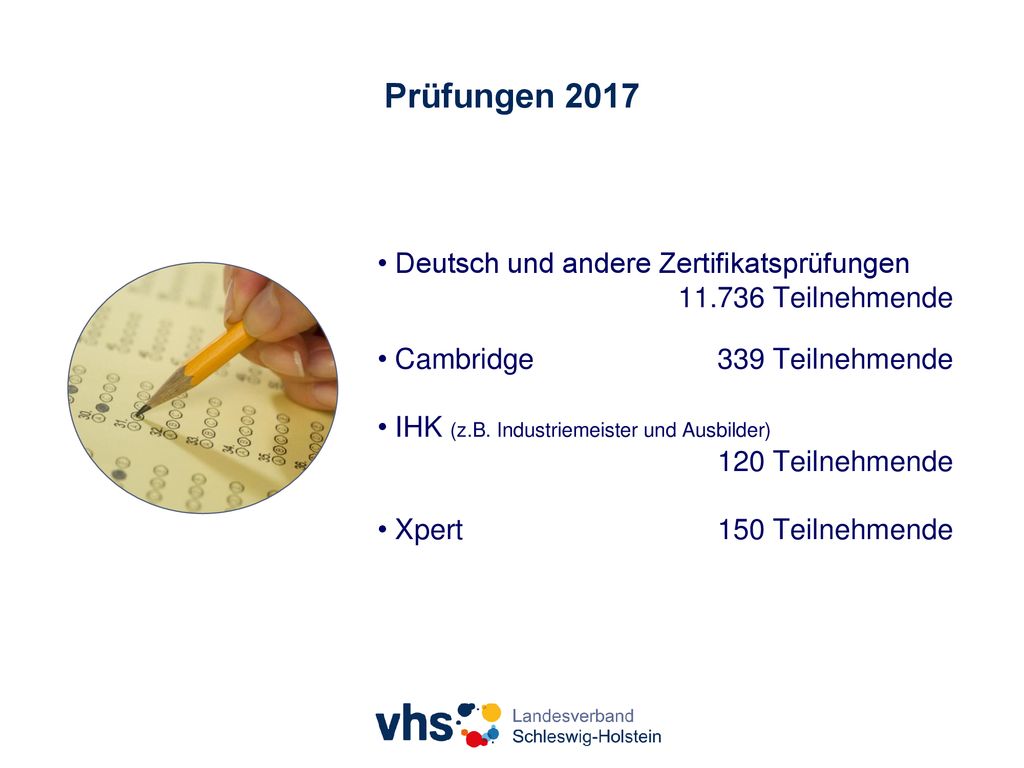 Prüfungen 2017

• Deutsch und andere Zertifikatsprüfungen
11.736 Teilnehmende

• Cambridge 339 Teilnehmende

• IHK (z.B. Industriemeister und Ausbilder)
120 Teilnehmende

• Xpert 150 Teilnehmende

vhs Landesverband Schleswig-Holstein